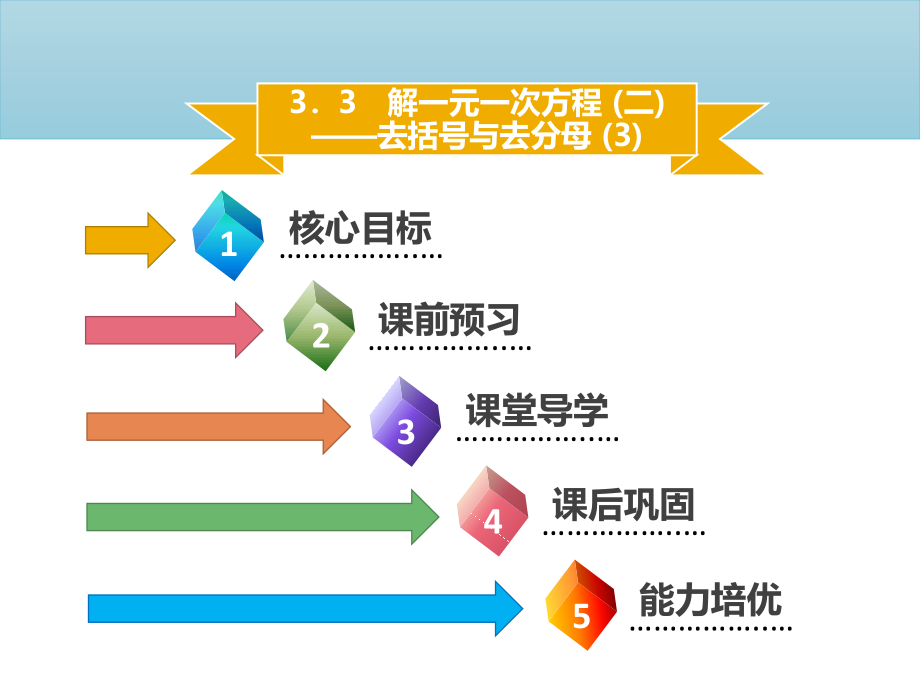 3．3 解一元一次方程(二)
——去括号与去分母(3)

1 核心目标

2 课前预习

3 课堂导学

4 课后巩固

5 能力培优